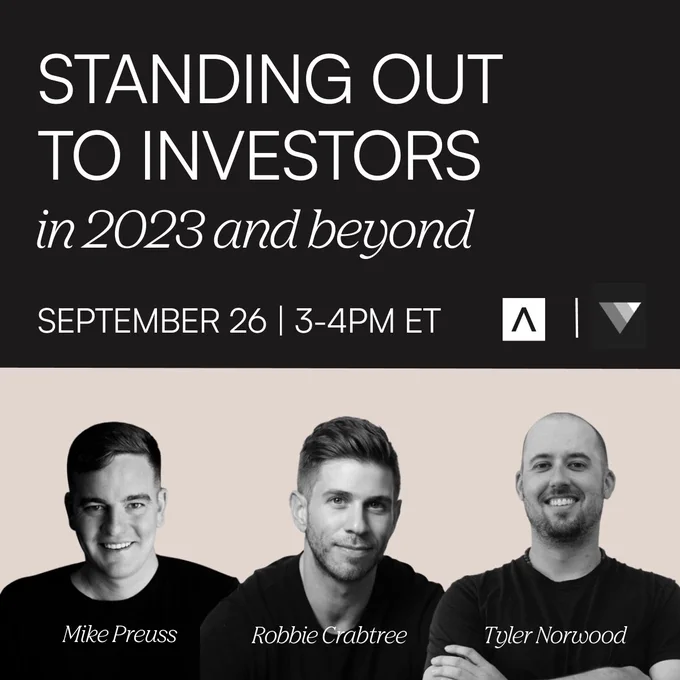 STANDING OUT TO INVESTORS
in 2023 and beyond

SEPTEMBER 26 | 3-4PM ET

Mike Preuss
Robbie Crabtree
Tyler Norwood